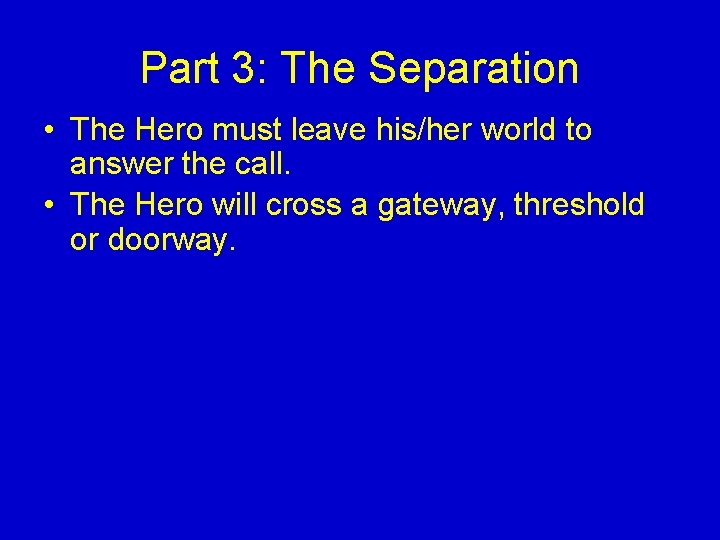 Part 3: The Separation

• The Hero must leave his/her world to answer the call.
• The Hero will cross a gateway, threshold or doorway.